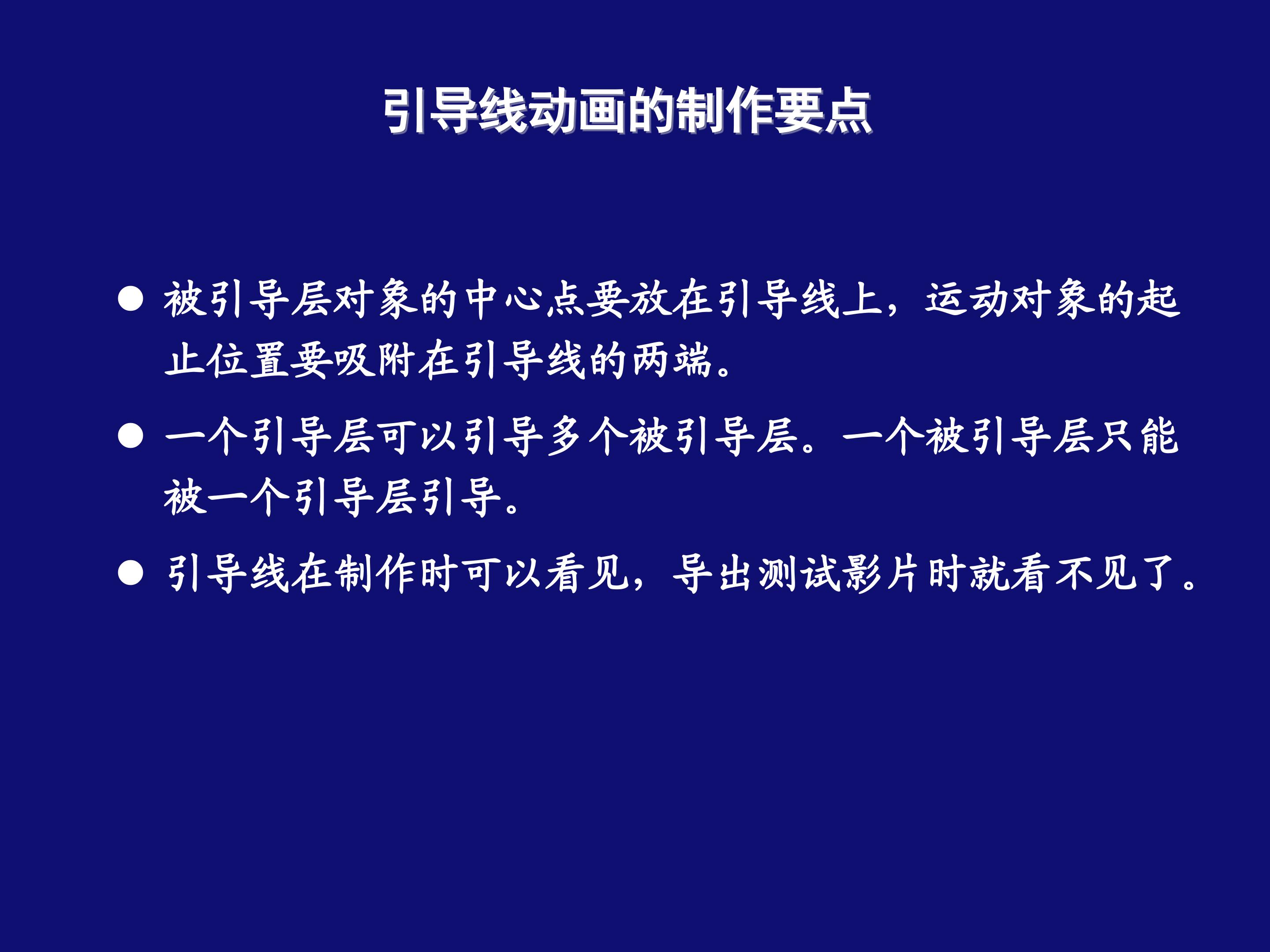 引导线动画的制作要点

● 被引导层对象的中心点要放在引导线上，运动对象的起止位置要吸附在引导线的两端。

● 一个引导层可以引导多个被引导层。一个被引导层只能被一个引导层引导。

● 引导线在制作时可以看见，导出测试影片时就看不见了。